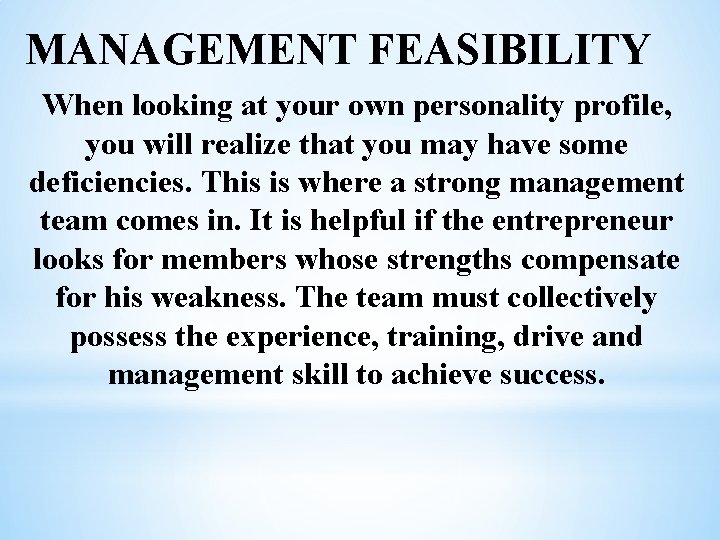 MANAGEMENT FEASIBILITY

When looking at your own personality profile, you will realize that you may have some deficiencies. This is where a strong management team comes in. It is helpful if the entrepreneur looks for members whose strengths compensate for his weakness. The team must collectively possess the experience, training, drive and management skill to achieve success.